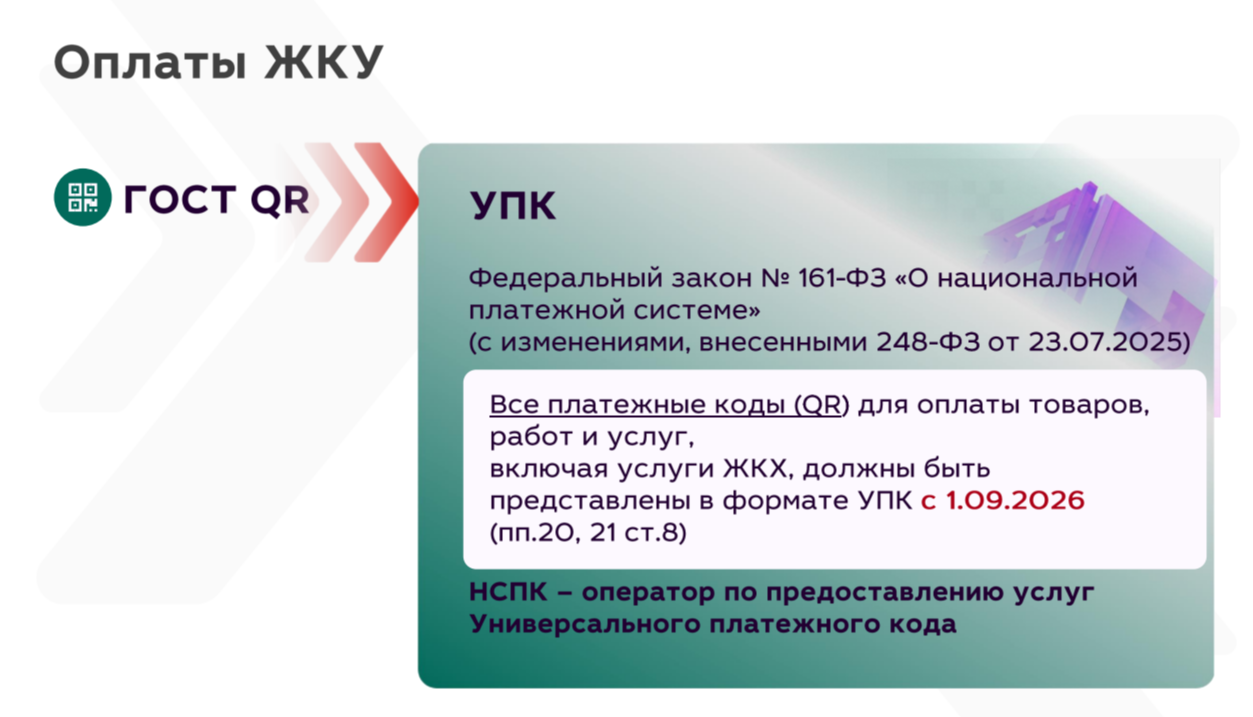 Оплаты ЖКУ

ГОСТ QR

УПК

Федеральный закон № 161-ФЗ «О национальной платежной системе»
(с изменениями, внесенными 248-ФЗ от 23.07.2025)

Все платежные коды (QR) для оплаты товаров, работ и услуг,
включая услуги ЖКХ, должны быть представлены в формате УПК с 1.09.2026
(пп.20, 21 ст.8)

НСПК – оператор по предоставлению услуг Универсального платежного кода